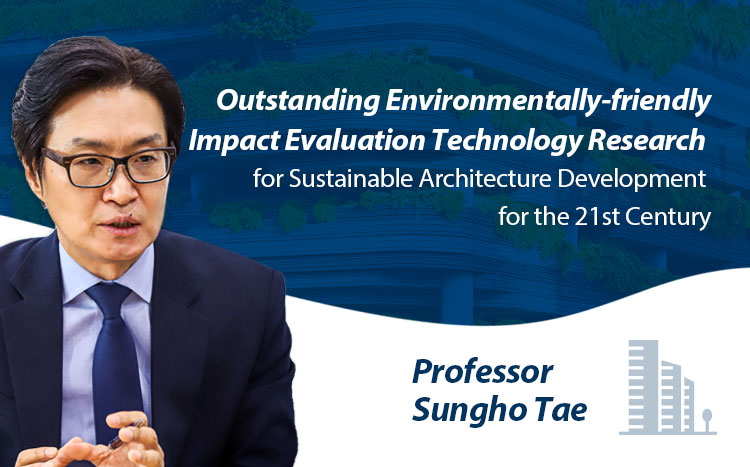 Outstanding Environmentally-friendly Impact Evaluation Technology Research for Sustainable Architecture Development for the 21st Century

Professor Sungho Tae